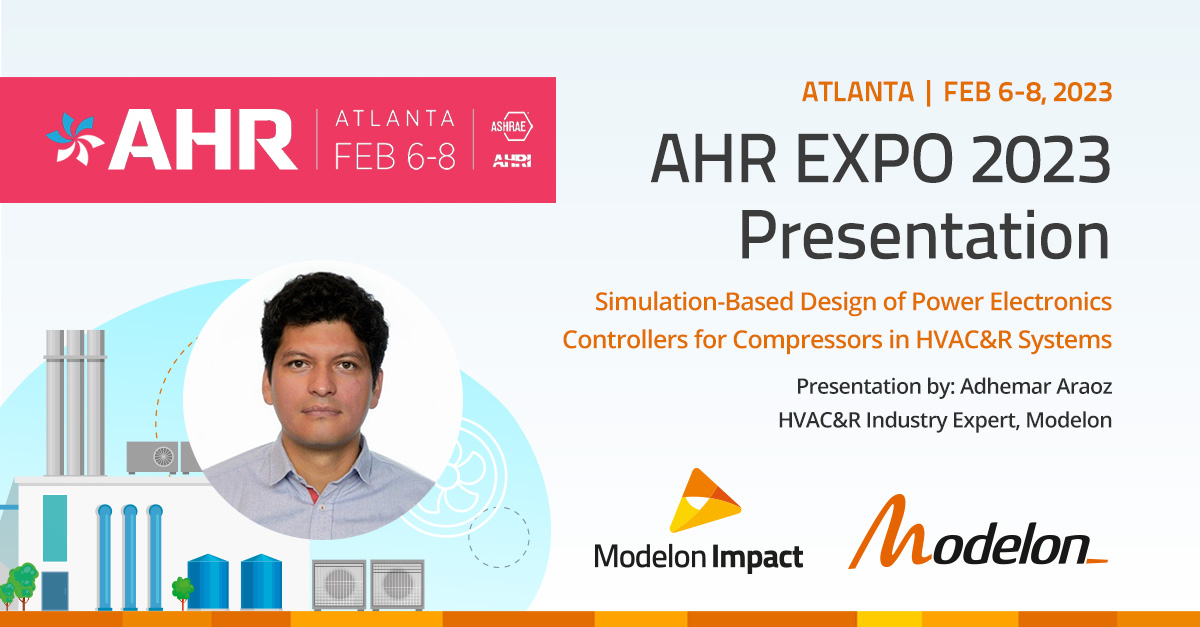 AHR | ATLANTA FEB 6-8 | ASHRAE AHRI

ATLANTA | FEB 6-8, 2023

AHR EXPO 2023 Presentation

Simulation-Based Design of Power Electronics Controllers for Compressors in HVAC&R Systems

Presentation by: Adhemar Araoz
HVAC&R Industry Expert, Modelon

Modelon Impact

Modelon